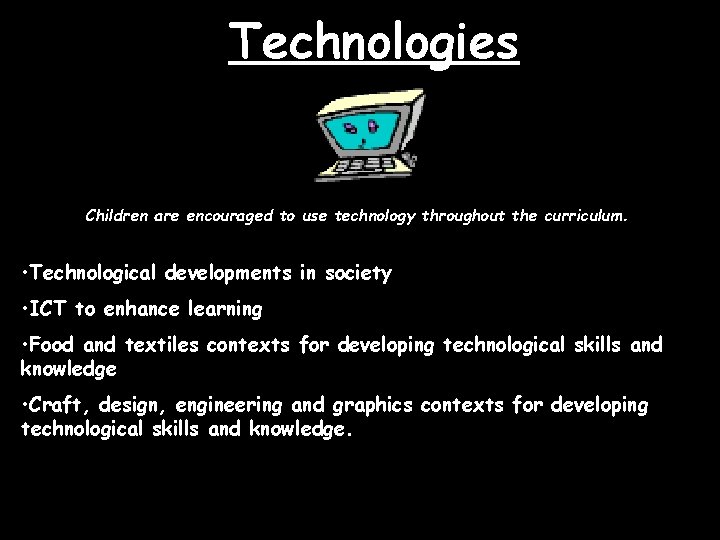 Technologies

Children are encouraged to use technology throughout the curriculum.

•Technological developments in society

•ICT to enhance learning

•Food and textiles contexts for developing technological skills and knowledge

•Craft, design, engineering and graphics contexts for developing technological skills and knowledge.